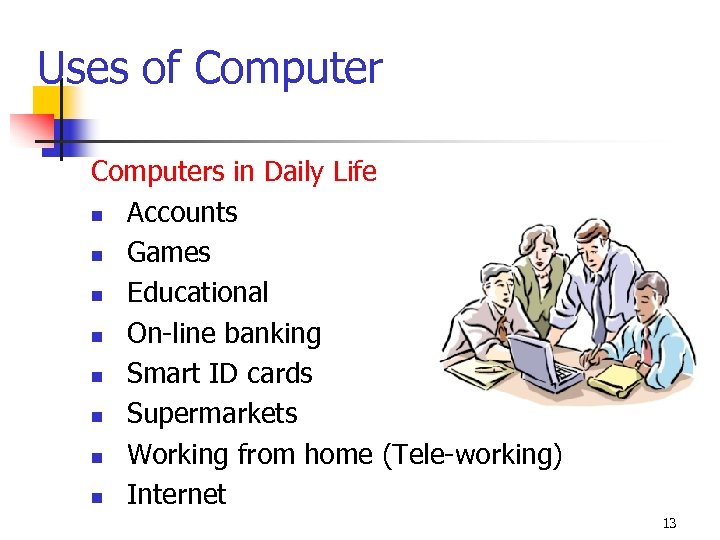 Uses of Computer

Computers in Daily Life

- Accounts
- Games
- Educational
- On-line banking
- Smart ID cards
- Supermarkets
- Working from home (Tele-working)
- Internet

13